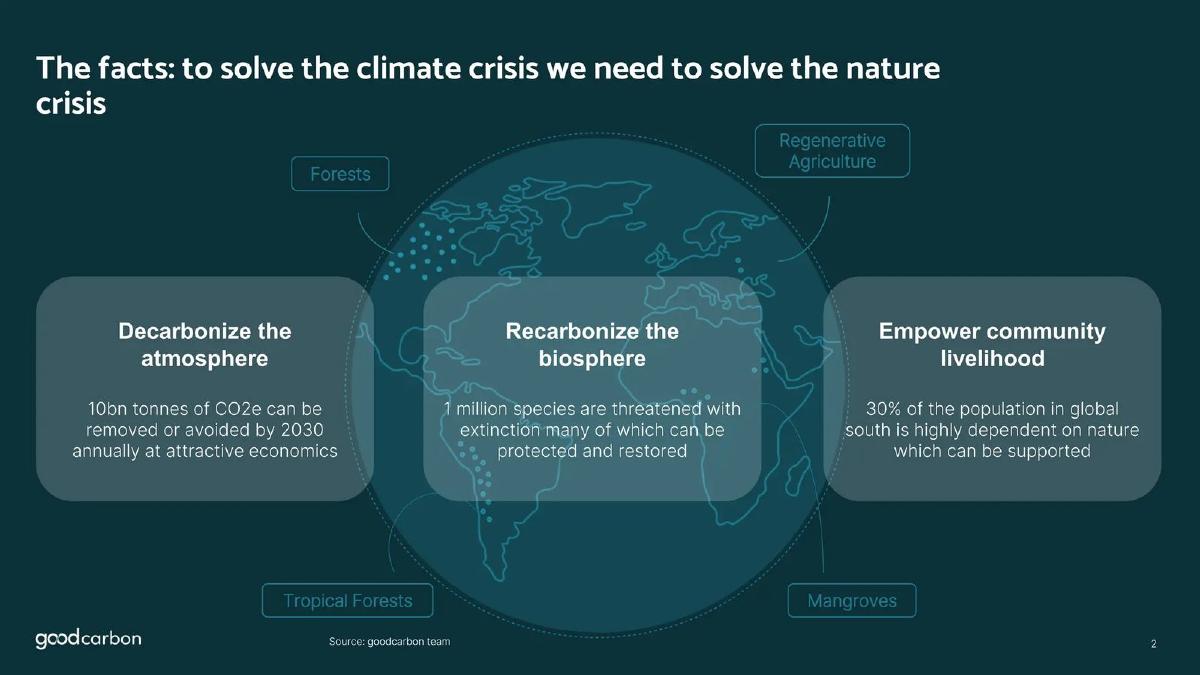 The facts: to solve the climate crisis we need to solve the nature crisis

Forests

Regenerative Agriculture

Decarbonize the atmosphere

10bn tonnes of CO2e can be removed or avoided by 2030 annually at attractive economics

Recarbonize the biosphere

1 million species are threatened with extinction many of which can be protected and restored

Empower community livelihood

30% of the population in global south is highly dependent on nature which can be supported

Tropical Forests

Mangroves

goodcarbon

Source: goodcarbon team

2